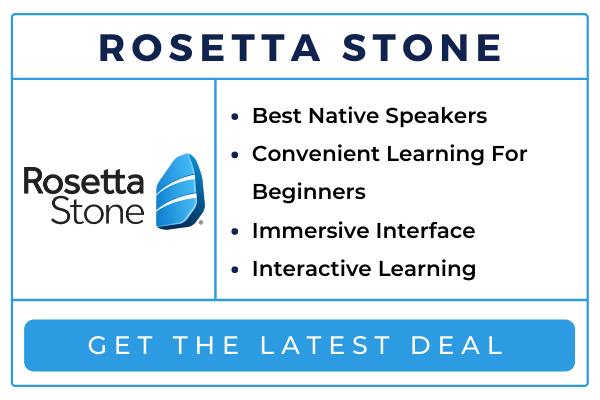 ROSETTA STONE

Rosetta Stone

- Best Native Speakers
- Convenient Learning For Beginners
- Immersive Interface
- Interactive Learning

GET THE LATEST DEAL